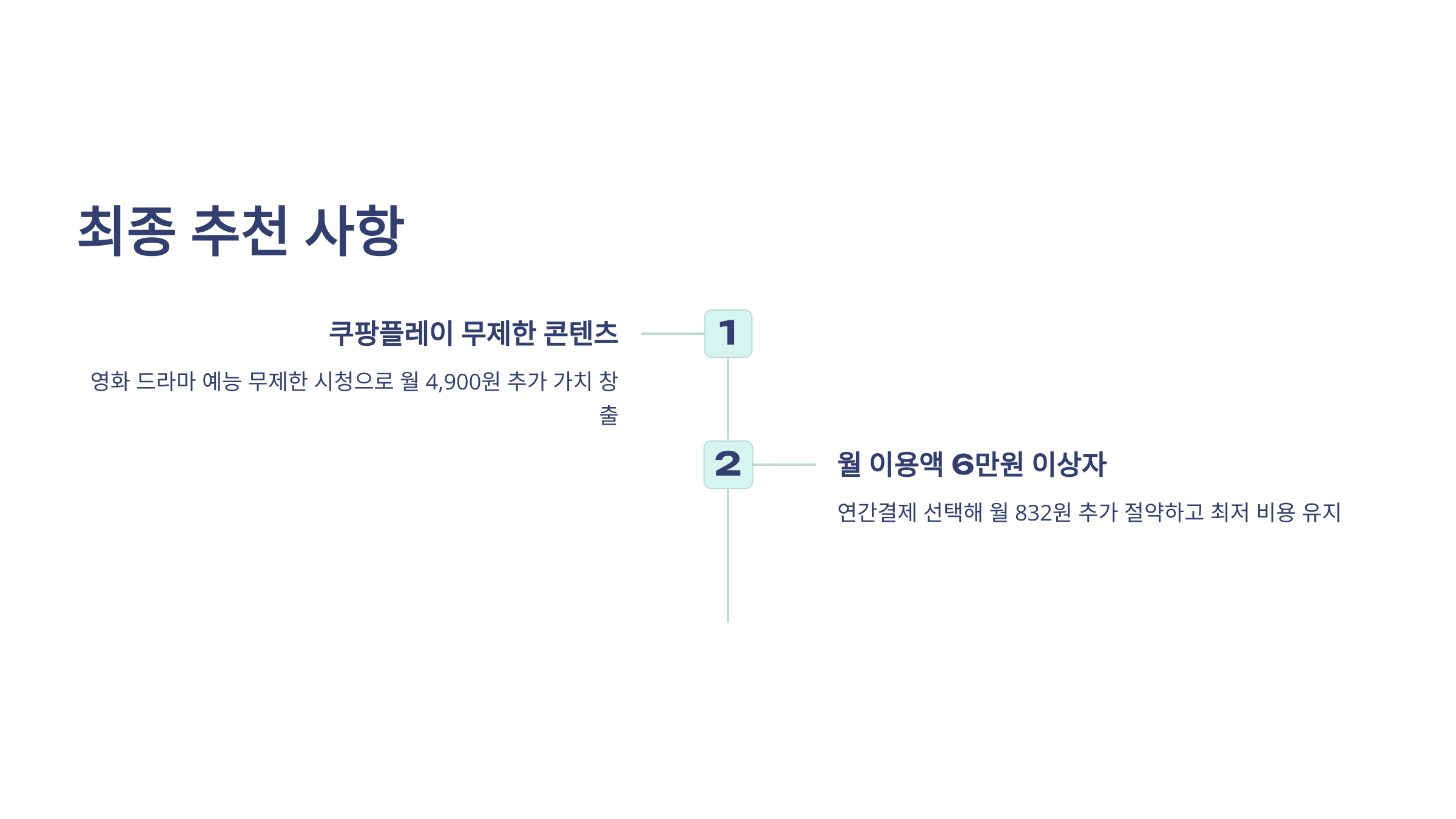 최종 추천 사항

쿠팡플레이 무제한 콘텐츠

영화 드라마 예능 무제한 시청으로 월 4,900원 추가 가치 창출

1

2

월 이용액 6만원 이상자

연간결제 선택해 월 832원 추가 절약하고 최저 비용 유지